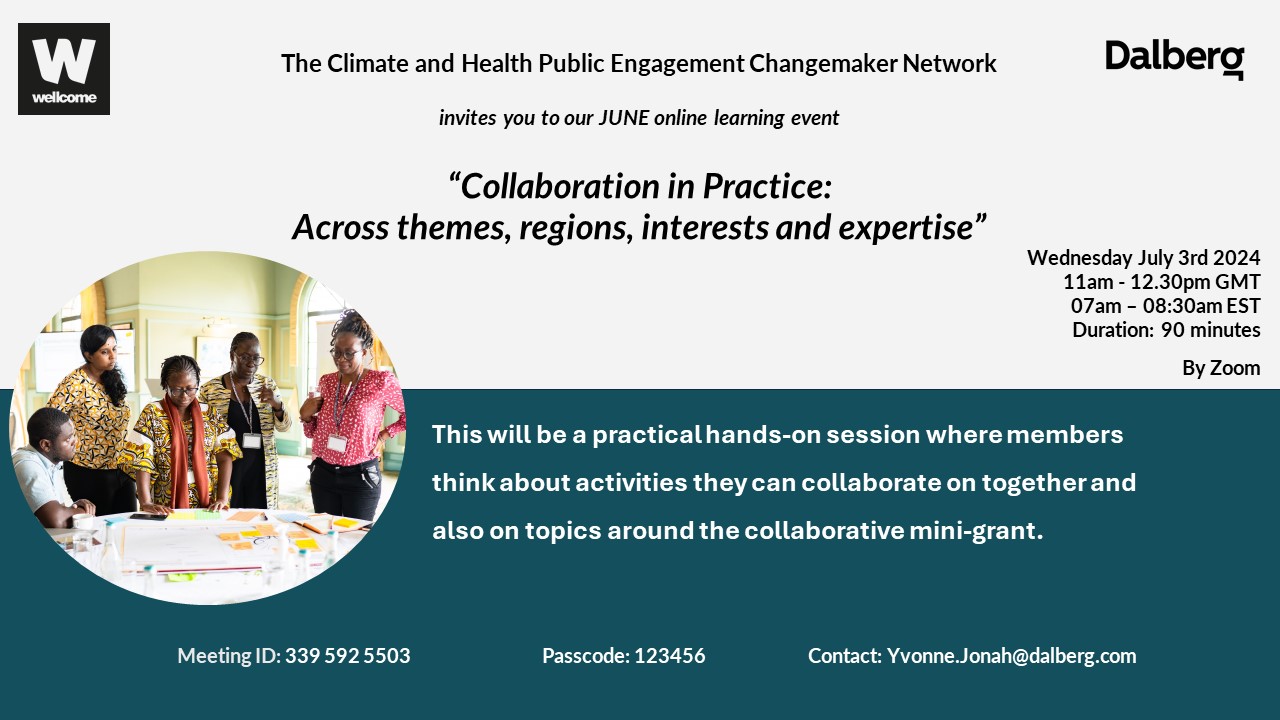 W
wellcome

The Climate and Health Public Engagement Changemaker Network

Dalberg

invites you to our JUNE online learning event

“Collaboration in Practice:
Across themes, regions, interests and expertise”

Wednesday July 3rd 2024
11am - 12.30pm GMT
07am – 08:30am EST
Duration: 90 minutes

By Zoom

This will be a practical hands-on session where members think about activities they can collaborate on together and also on topics around the collaborative mini-grant.

Meeting ID: 339 592 5503

Passcode: 123456

Contact: Yvonne.Jonah@dalberg.com